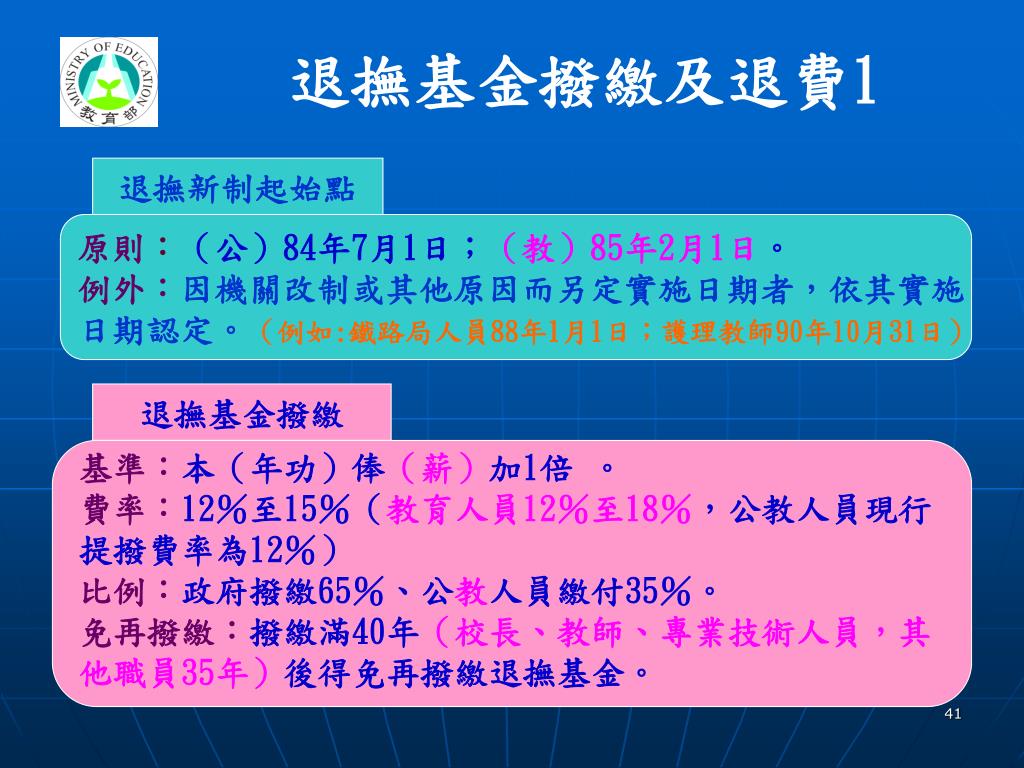 MINISTRY OF EDUCATION
教育部

退撫基金撥繳及退費1

退撫新制起始點

原則：（公）84年7月1日；（教）85年2月1日。
例外：因機關改制或其他原因而另定實施日期者，依其實施日期認定。（例如:鐵路局人員88年1月1日；護理教師90年10月31日）

退撫基金撥繳

基準：本（年功）俸（薪）加1倍 。
費率：12%至15%（教育人員12%至18%，公教人員現行提撥費率為12%）
比例：政府撥繳65%、公教人員繳付35%。
免再撥繳：撥繳滿40年（校長、教師、專業技術人員，其他職員35年）後得免再撥繳退撫基金。

41